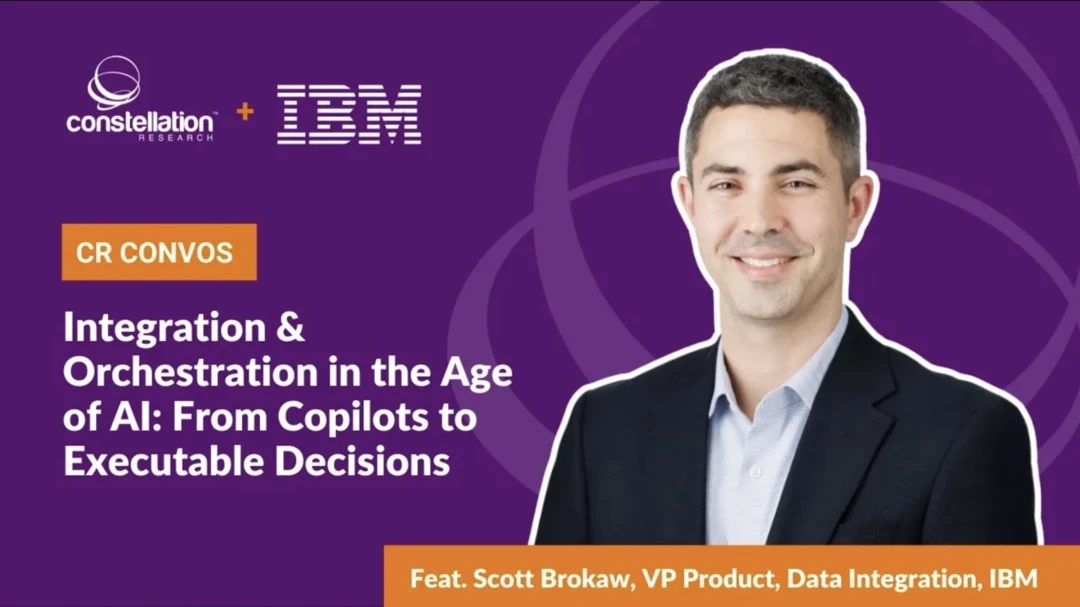 constellation™
RESEARCH
+
IBM

CR CONVOS

Integration & Orchestration in the Age of AI: From Copilots to Executable Decisions

Feat. Scott Brokaw, VP Product, Data Integration, IBM